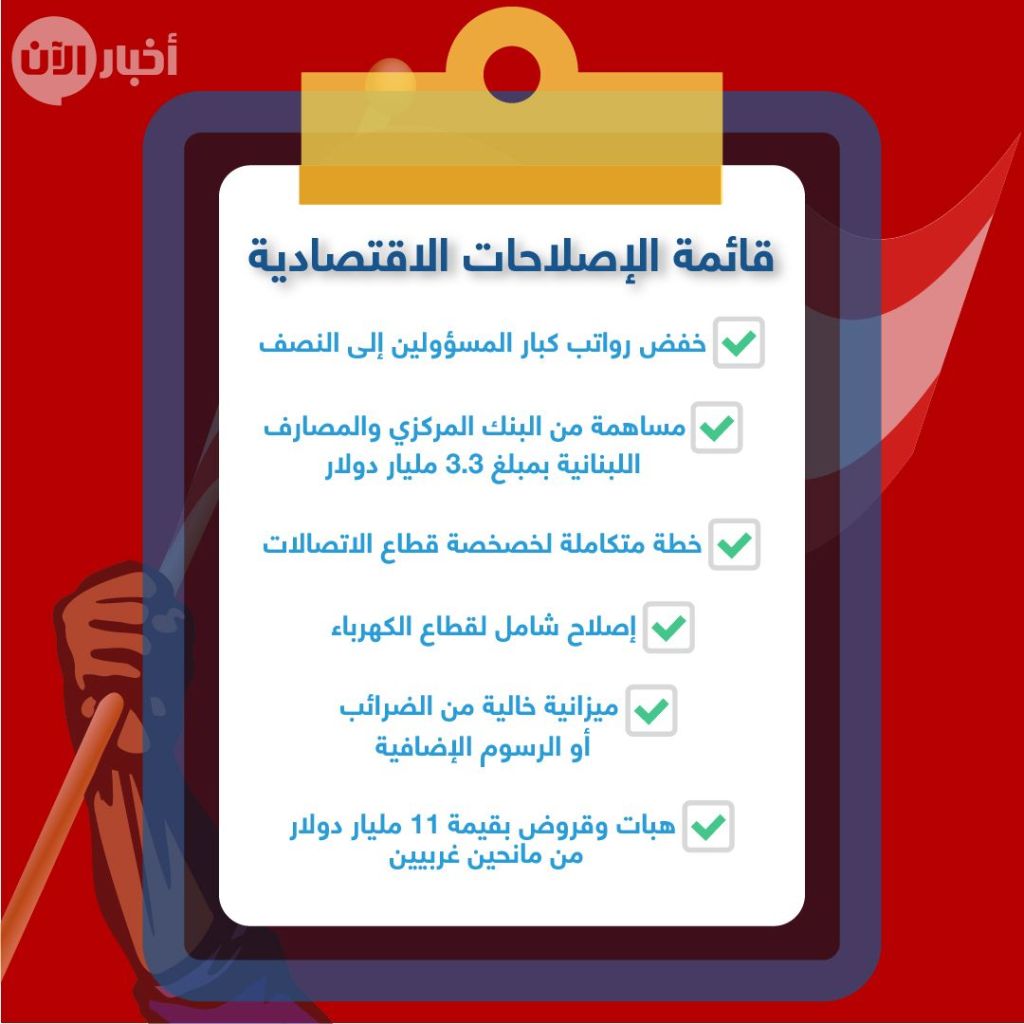 أخبار الآن

قائمة الإصلاحات الاقتصادية

خفض رواتب كبار المسؤولين إلى النصف

مساهمة من البنك المركزي والمصارف اللبنانية بمبلغ 3.3 مليار دولار

خطة متكاملة لخصخصة قطاع الاتصالات

إصلاح شامل لقطاع الكهرباء

ميزانية خالية من الضرائب أو الرسوم الإضافية

هبات وقروض بقيمة 11 مليار دولار من مانحين غربيين